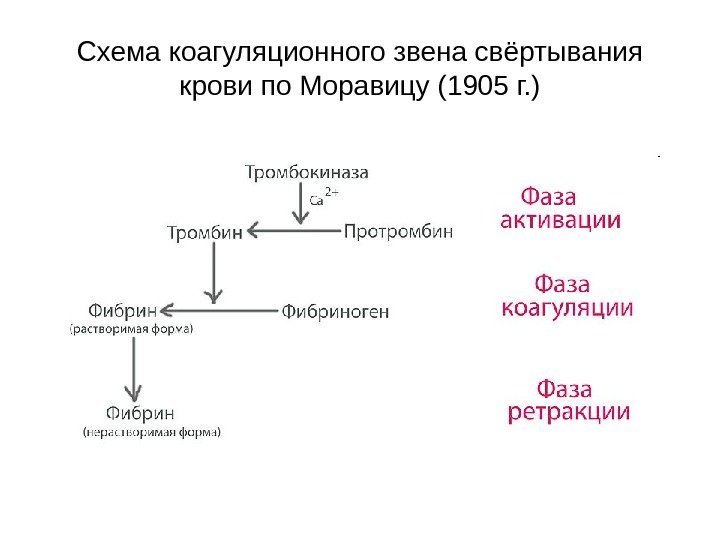 Схема коагуляционного звена свёртывания крови по Моравицу (1905 г.)

Тромбокиназа
$Ca^{2+}$
Тромбин
Протромбин
Фибрин
(растворимая форма)
Фибриноген
Фибрин
(нерастворимая форма)

Фаза активации

Фаза коагуляции

Фаза ретракции